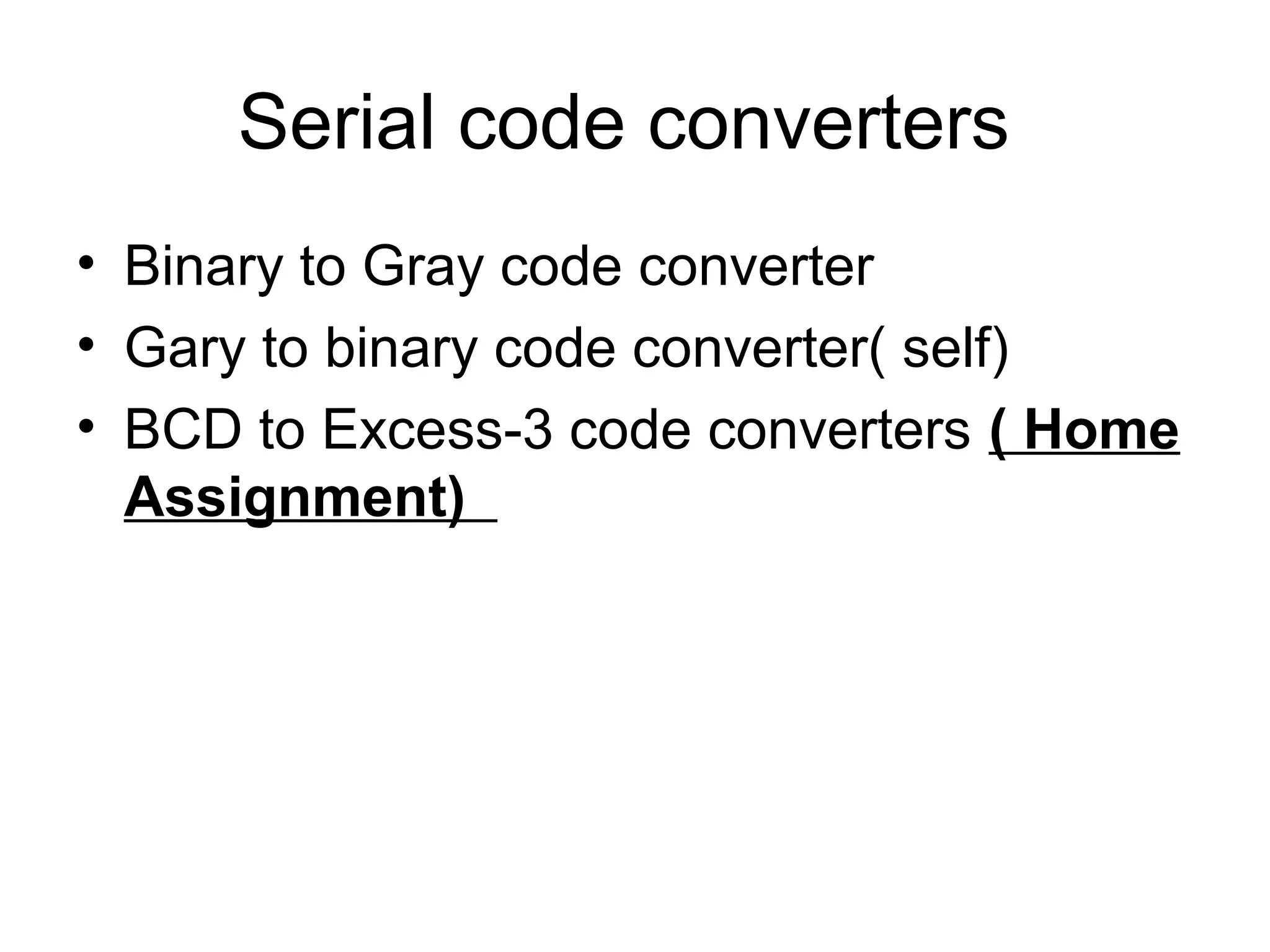 Serial code converters

• Binary to Gray code converter
• Gary to binary code converter( self)
• BCD to Excess-3 code converters ( Home Assignment)